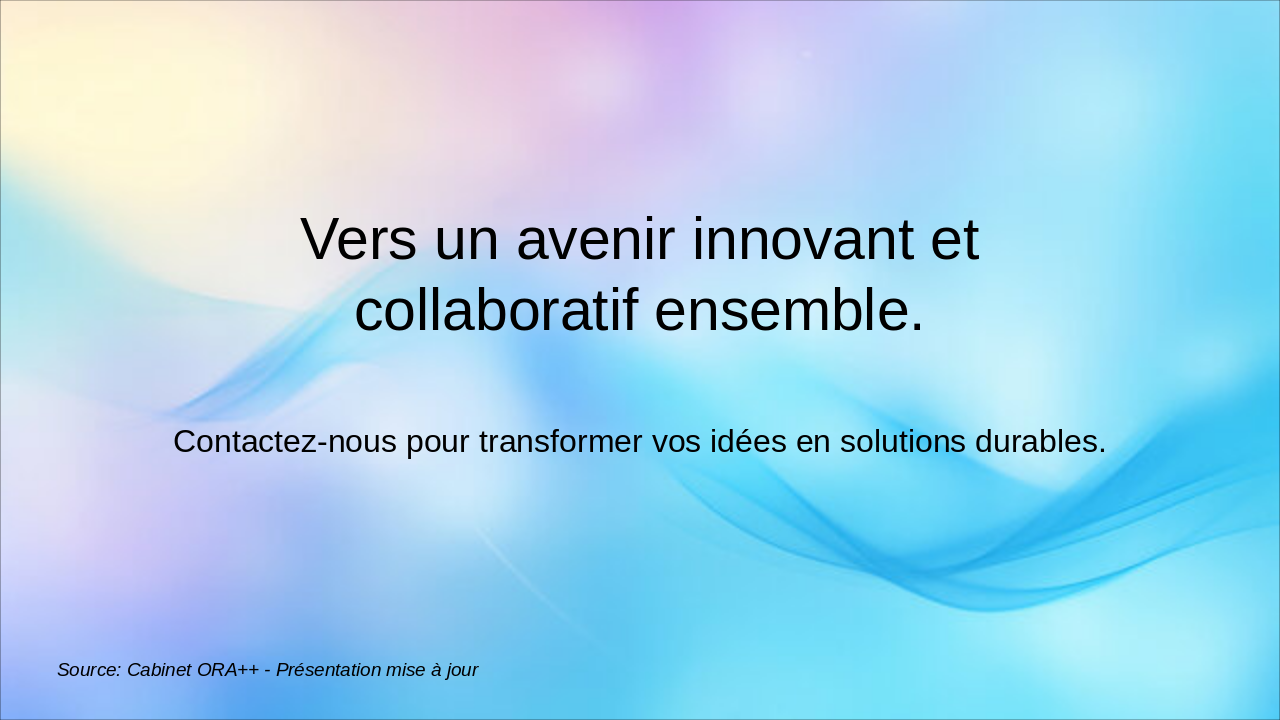 Vers un avenir innovant et collaboratif ensemble.

Contactez-nous pour transformer vos idées en solutions durables.

Source: Cabinet ORA++ - Présentation mise à jour